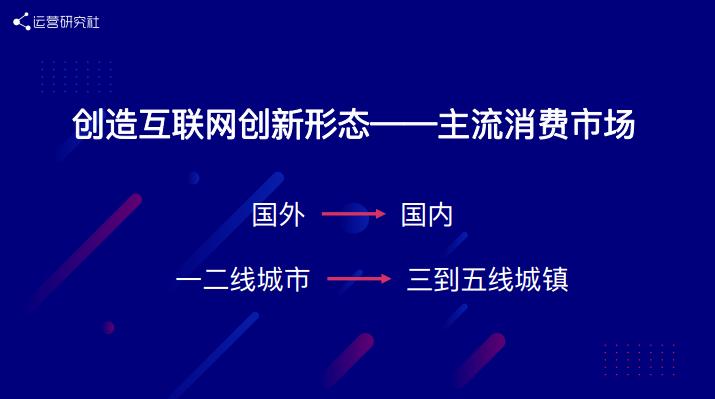 运营研究社

创造互联网创新形态——主流消费市场

国外 → 国内

一二线城市 → 三到五线城镇